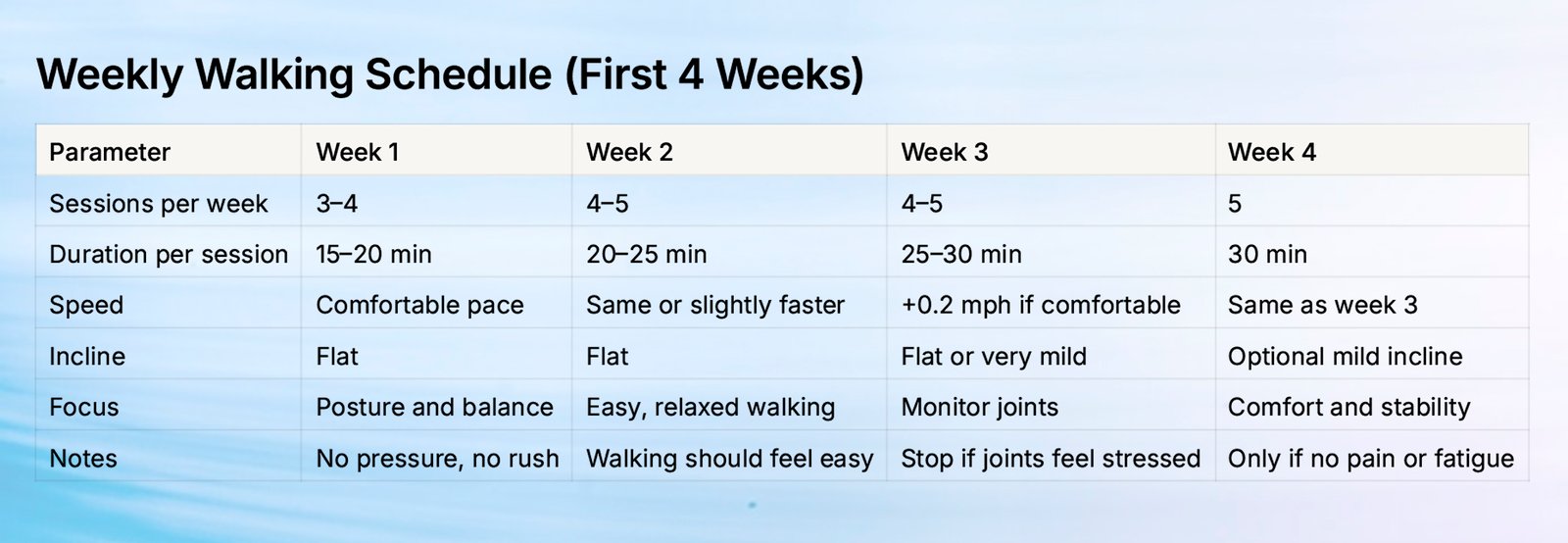 Weekly Walking Schedule (First 4 Weeks)

| Parameter | Week 1 | Week 2 | Week 3 | Week 4 |
|---|---|---|---|---|
| Sessions per week | 3–4 | 4–5 | 4–5 | 5 |
| Duration per session | 15–20 min | 20–25 min | 25–30 min | 30 min |
| Speed | Comfortable pace | Same or slightly faster | +0.2 mph if comfortable | Same as week 3 |
| Incline | Flat | Flat | Flat or very mild | Optional mild incline |
| Focus | Posture and balance | Easy, relaxed walking | Monitor joints | Comfort and stability |
| Notes | No pressure, no rush | Walking should feel easy | Stop if joints feel stressed | Only if no pain or fatigue |